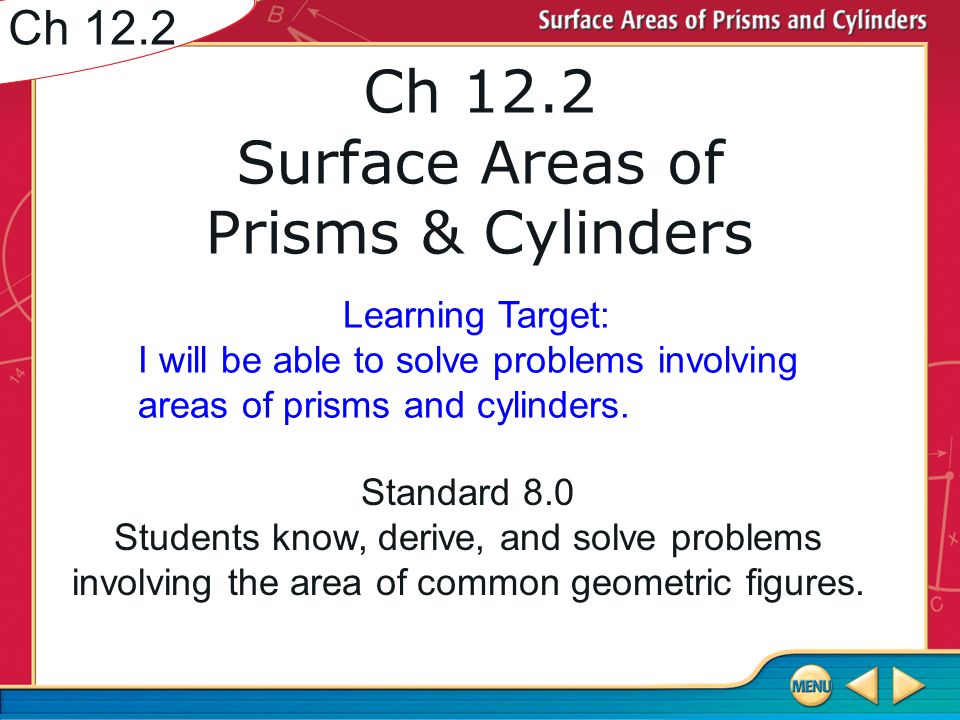 Ch 12.2

Surface Areas of Prisms and Cylinders

Ch 12.2
Surface Areas of Prisms & Cylinders

Learning Target:
I will be able to solve problems involving areas of prisms and cylinders.

Standard 8.0
Students know, derive, and solve problems involving the area of common geometric figures.

MENU